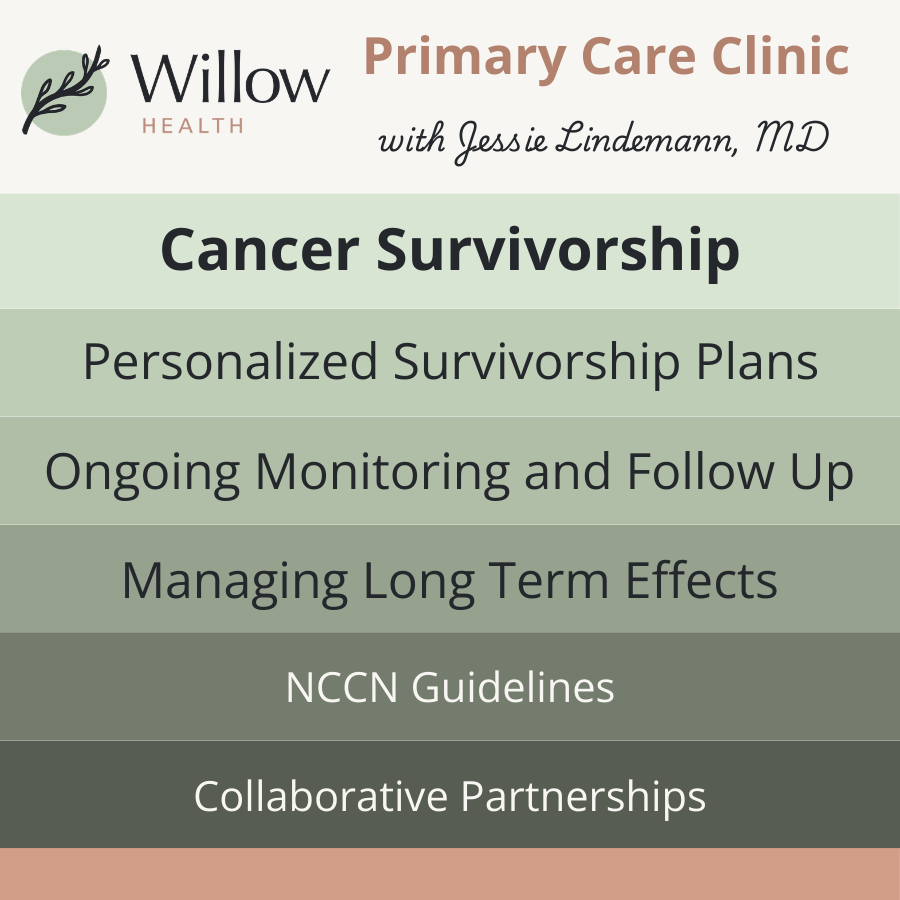 Willow
HEALTH

Primary Care Clinic
with Jessie Lindemann, MD

Cancer Survivorship

Personalized Survivorship Plans

Ongoing Monitoring and Follow Up

Managing Long Term Effects

NCCN Guidelines

Collaborative Partnerships